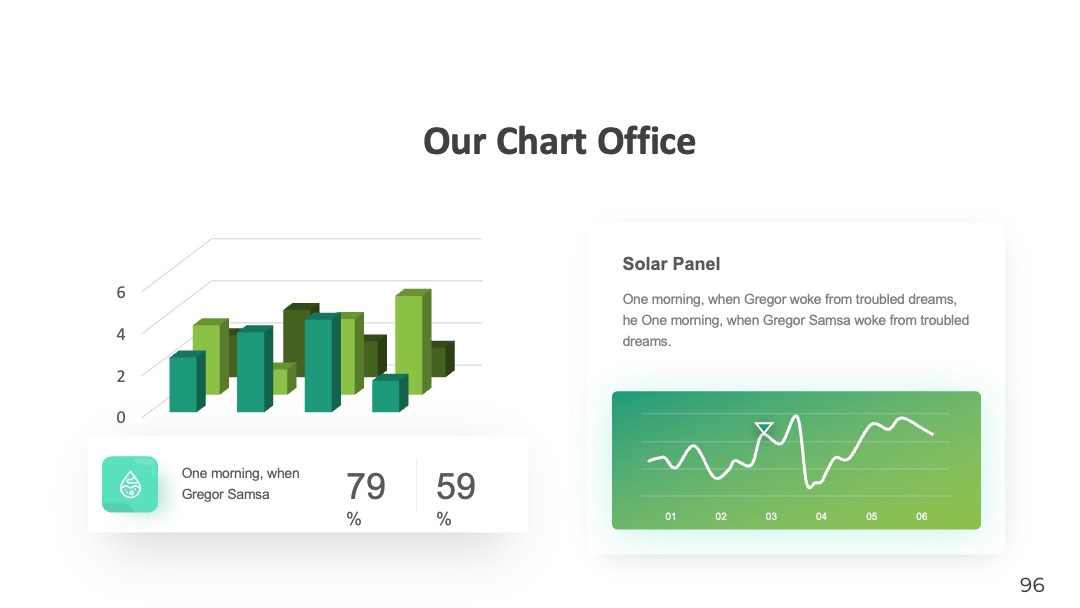 Our Chart Office

6
4
2
0

One morning, when Gregor Samsa

79 %

59 %

Solar Panel

One morning, when Gregor woke from troubled dreams, he One morning, when Gregor Samsa woke from troubled dreams.

01 02 03 04 05 06

96